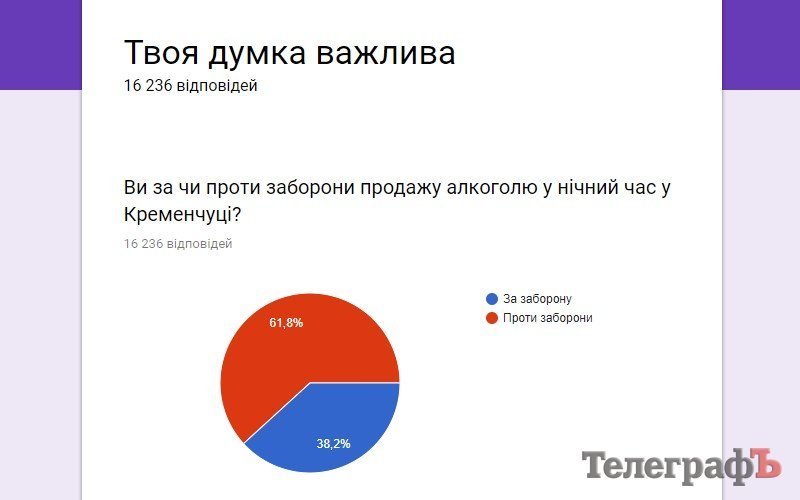 Твоя думка важлива
16 236 відповідей

Ви за чи проти заборони продажу алкоголю у нічний час у Кременчуці?
16 236 відповідей

61,8%
38,2%

За заборону
Проти заборони

ТелеграфЪ